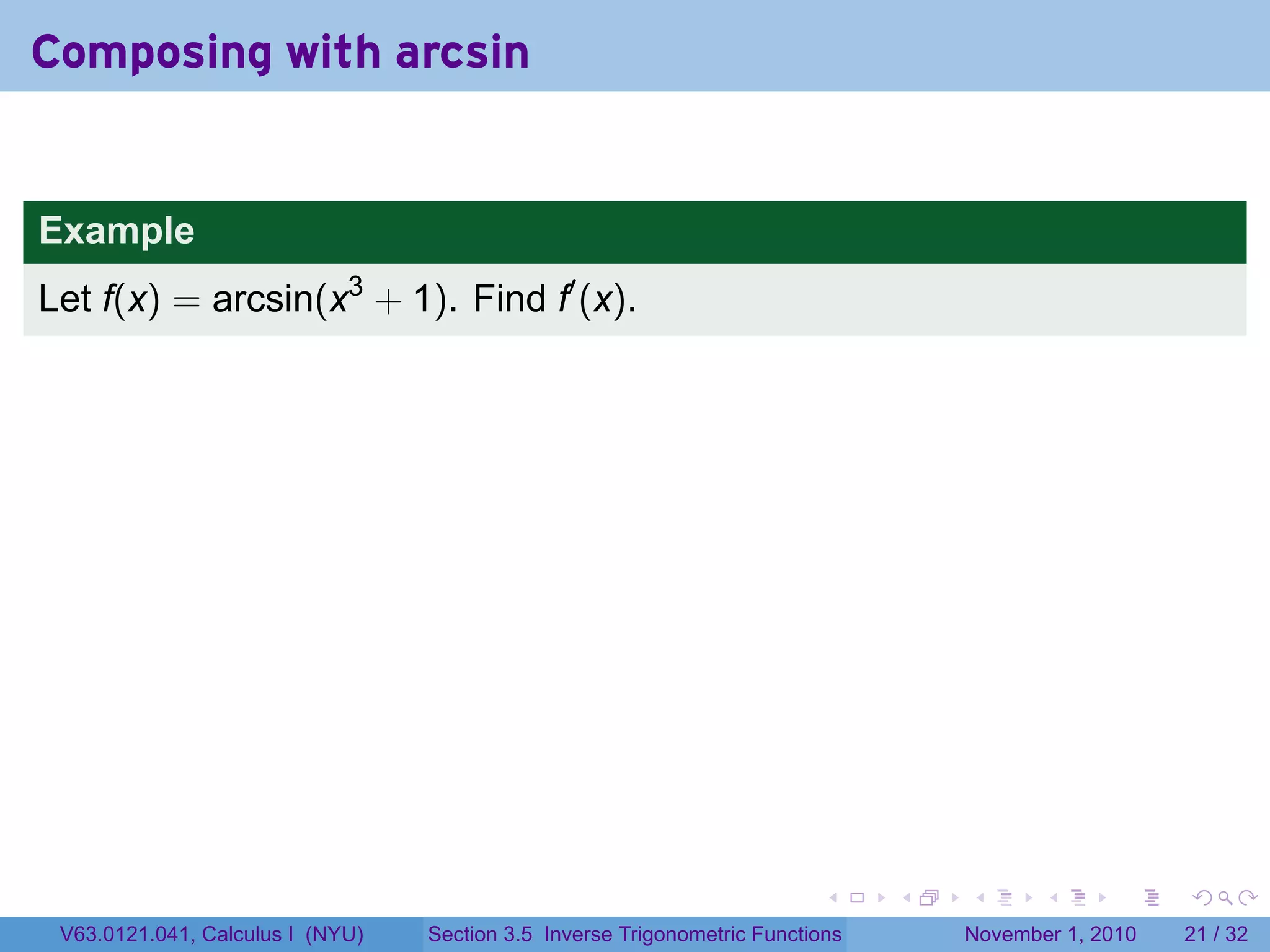 Composing with arcsin

Example

Let $f(x) = \arcsin(x^3 + 1)$. Find $f'(x)$.

V63.0121.041, Calculus I (NYU)

Section 3.5 Inverse Trigonometric Functions

November 1, 2010

21 / 32